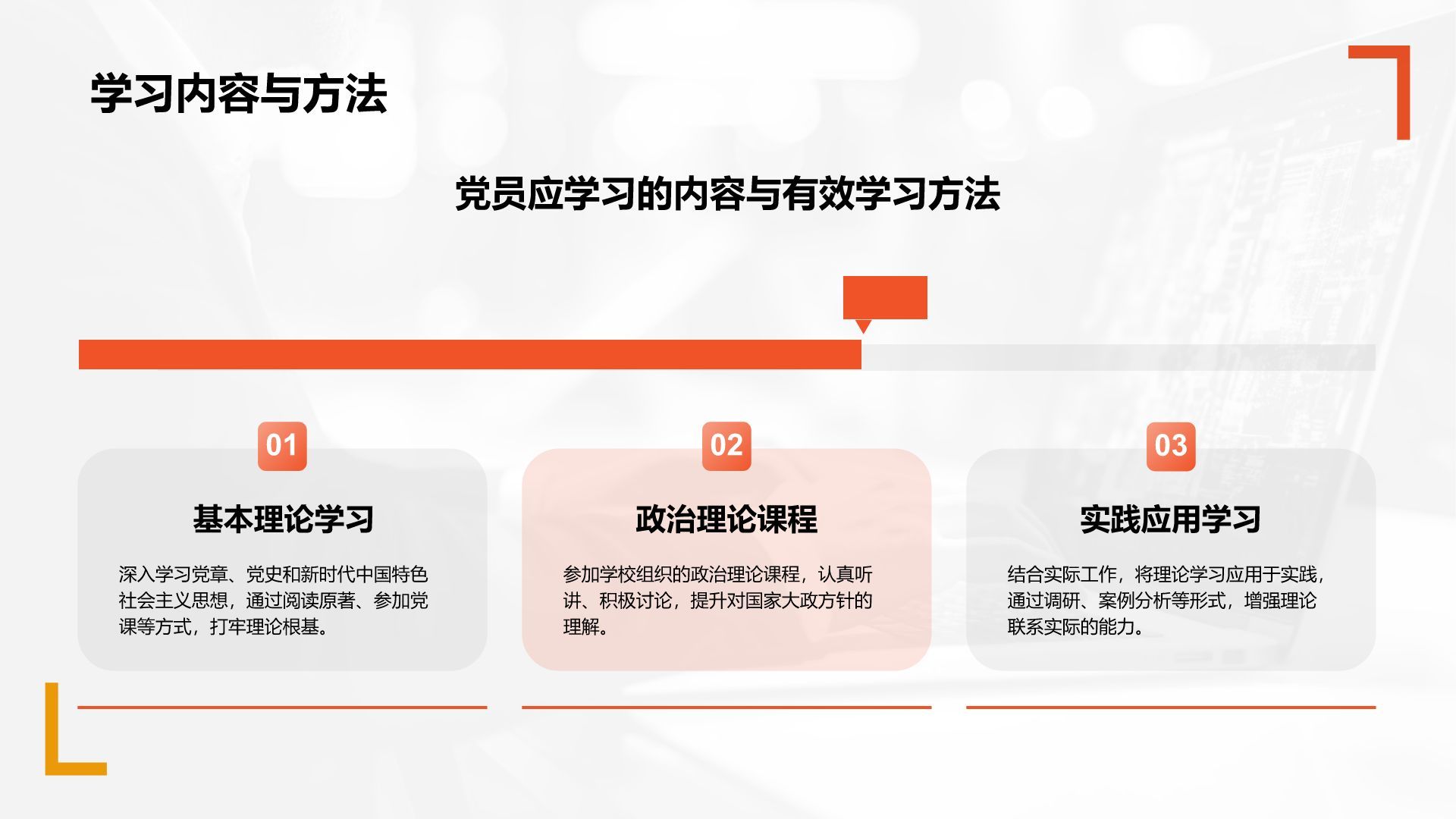 学习内容与方法

党员应学习的内容与有效学习方法

01

基本理论学习

深入学习党章、党史和新时代中国特色社会主义思想，通过阅读原著、参加党课等方式，打牢理论根基。

02

政治理论课程

参加学校组织的政治理论课程，认真听讲、积极讨论，提升对国家大政方针的理解。

03

实践应用学习

结合实际工作，将理论学习应用于实践，通过调研、案例分析等形式，增强理论联系实际的能力。